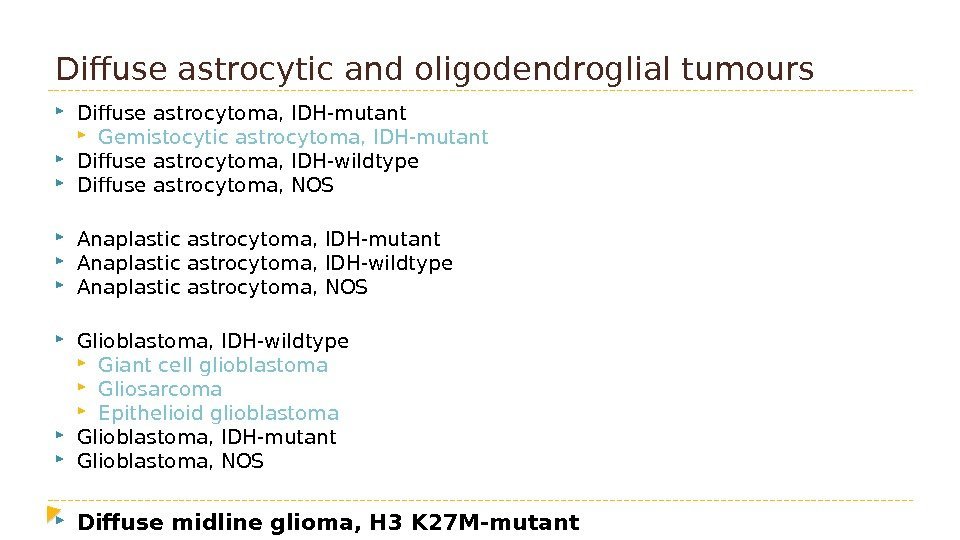 Diffuse astrocytic and oligodendroglial tumours

Diffuse astrocytoma, IDH-mutant
Gemistocytic astrocytoma, IDH-mutant
Diffuse astrocytoma, IDH-wildtype
Diffuse astrocytoma, NOS

Anaplastic astrocytoma, IDH-mutant
Anaplastic astrocytoma, IDH-wildtype
Anaplastic astrocytoma, NOS

Glioblastoma, IDH-wildtype
Giant cell glioblastoma
Gliosarcoma
Epithelioid glioblastoma
Glioblastoma, IDH-mutant
Glioblastoma, NOS

Diffuse midline glioma, H3 K27M-mutant